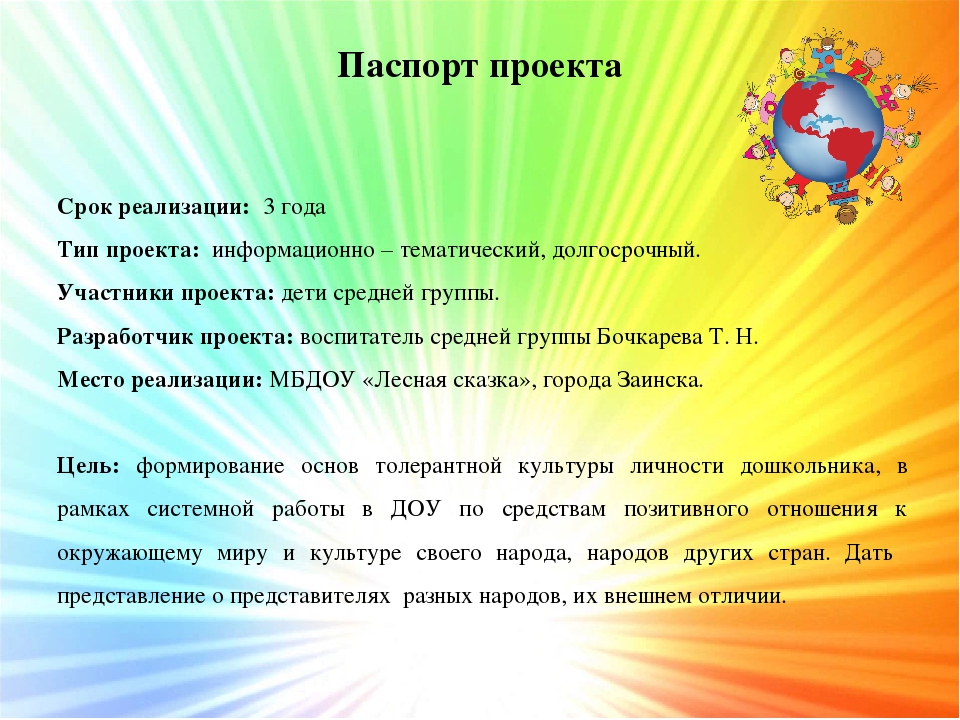 Паспорт проекта

Срок реализации: 3 года

Тип проекта: информационно – тематический, долгосрочный.

Участники проекта: дети средней группы.

Разработчик проекта: воспитатель средней группы Бочкарева Т. Н.

Место реализации: МБДОУ «Лесная сказка», города Заинска.

Цель: формирование основ толерантной культуры личности дошкольника, в рамках системной работы в ДОУ по средствам позитивного отношения к окружающему миру и культуре своего народа, народов других стран. Дать представление о представителях разных народов, их внешнем отличии.